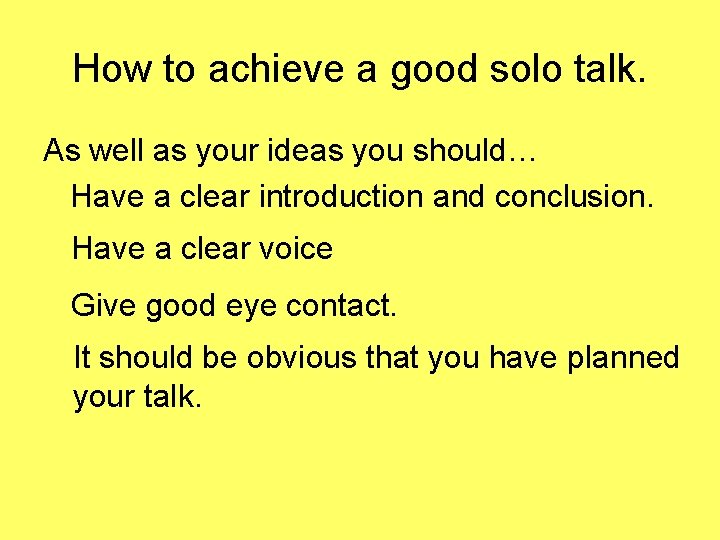 How to achieve a good solo talk.

As well as your ideas you should…

Have a clear introduction and conclusion.

Have a clear voice

Give good eye contact.

It should be obvious that you have planned your talk.